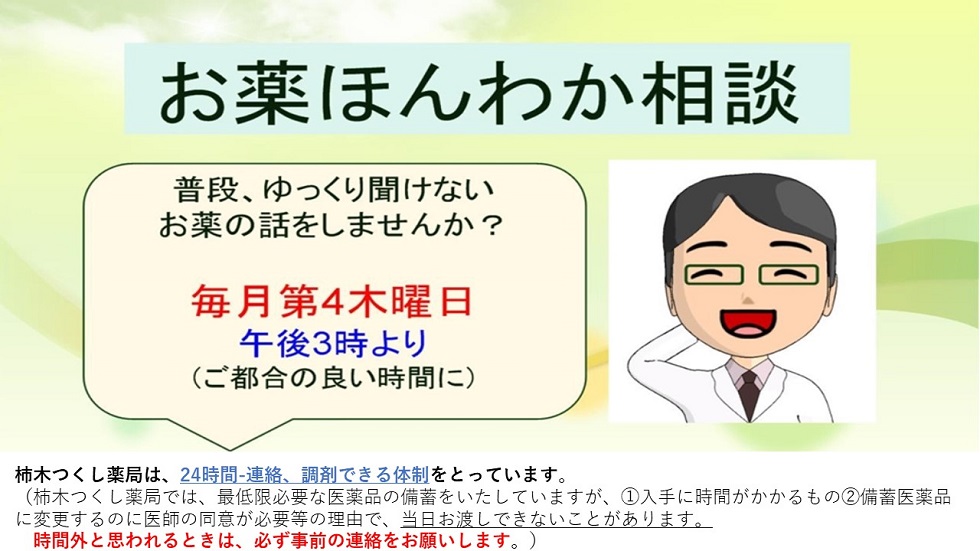 お薬ほんわか相談

普段、ゆっくり聞けない
お薬の話をしませんか？

毎月第4木曜日
午後3時より
（ご都合の良い時間に）

柿木つくし薬局は、24時間-連絡、調剤できる体制をとっています。
（柿木つくし薬局では、最低限必要な医薬品の備蓄をいたしていますが、①入手に時間がかかるもの②備蓄医薬品に変更するのに医師の同意が必要等の理由で、当日お渡しできないことがあります。
時間外と思われるときは、必ず事前の連絡をお願いします。）